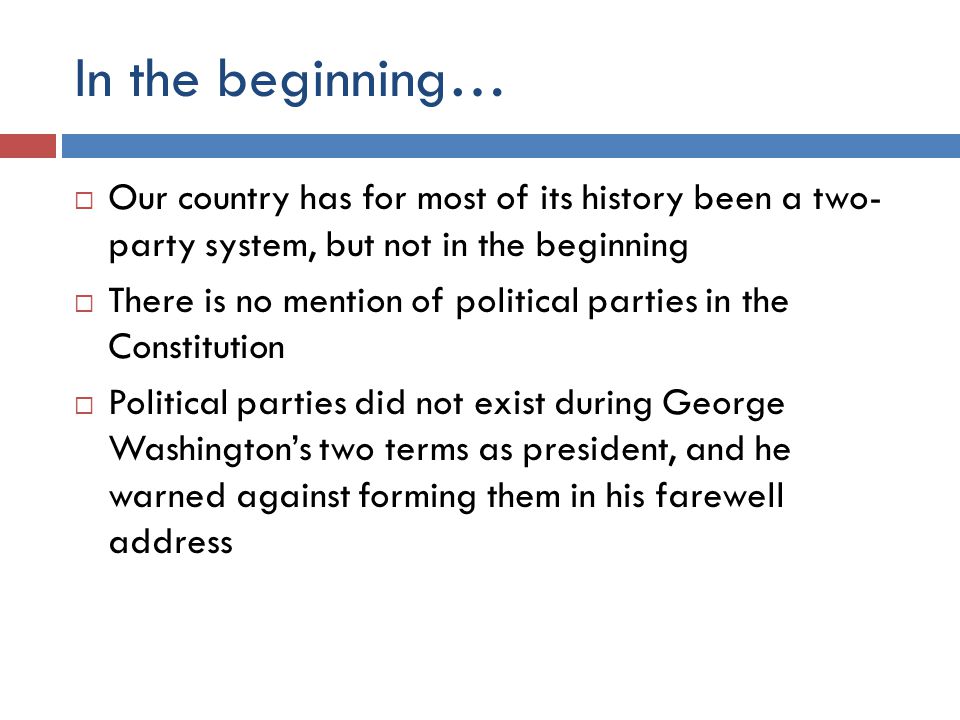 In the beginning…

□ Our country has for most of its history been a two-party system, but not in the beginning

□ There is no mention of political parties in the Constitution

□ Political parties did not exist during George Washington's two terms as president, and he warned against forming them in his farewell address